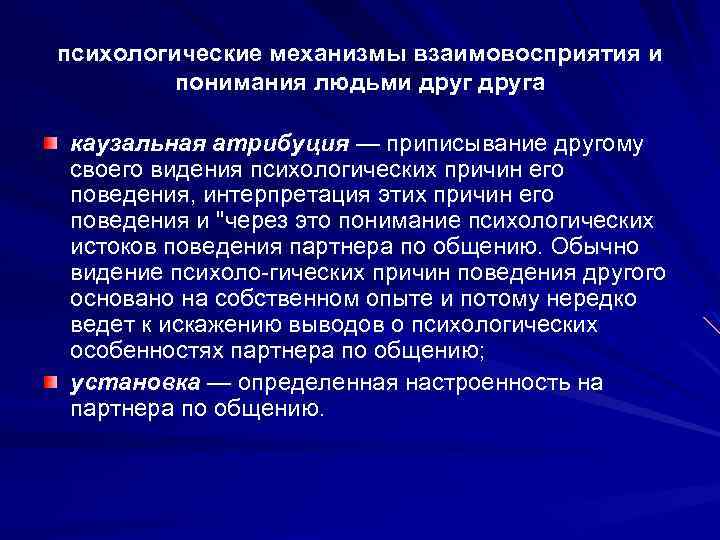 психологические механизмы взаимовосприятия и понимания людьми друг друга

каузальная атрибуция — приписывание другому своего видения психологических причин его поведения, интерпретация этих причин его поведения и "через это понимание психологических истоков поведения партнера по общению. Обычно видение психоло-гических причин поведения другого основано на собственном опыте и потому нередко ведет к искажению выводов о психологических особенностях партнера по общению;

установка — определенная настроенность на партнера по общению.